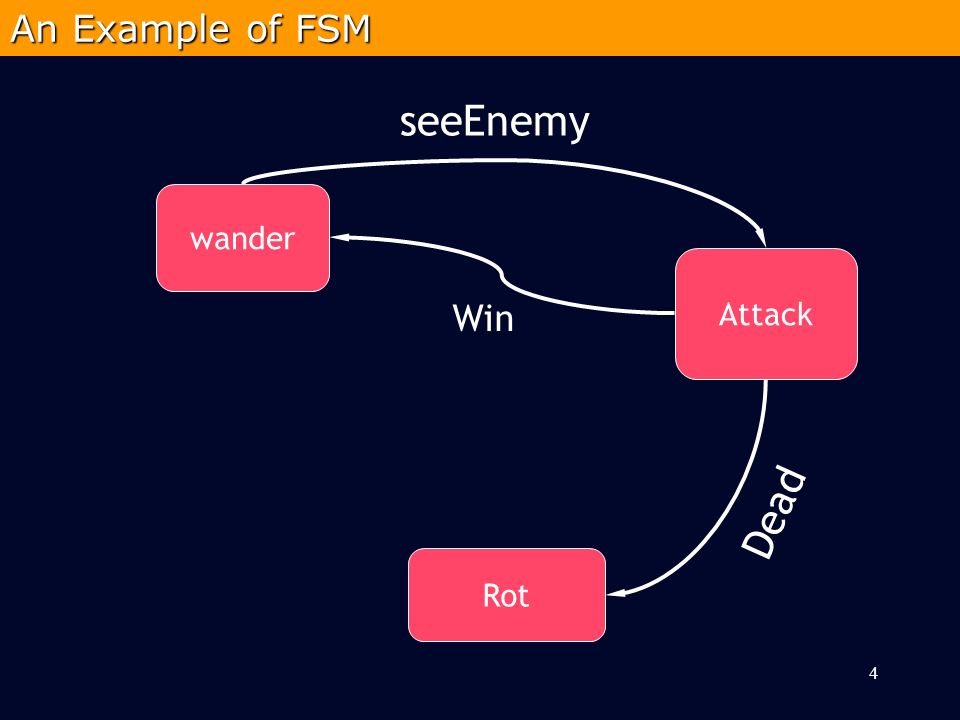 An Example of FSM

seeEnemy

wander

Win

Attack

Dead

Rot

4